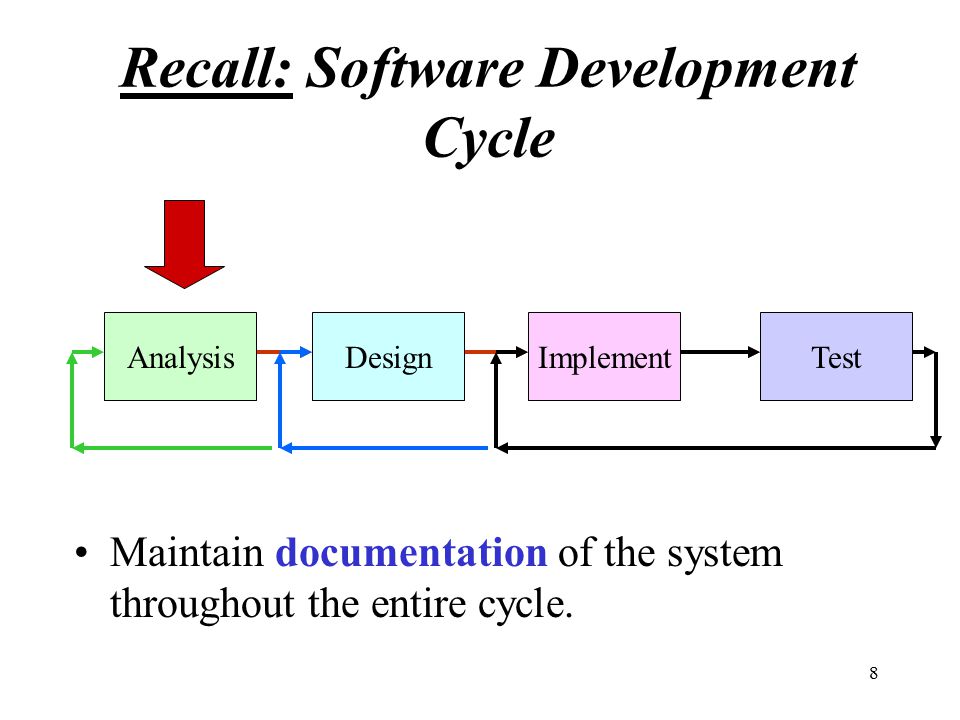 Recall: Software Development Cycle

Analysis

Design

Implement

Test

• Maintain documentation of the system throughout the entire cycle.

8